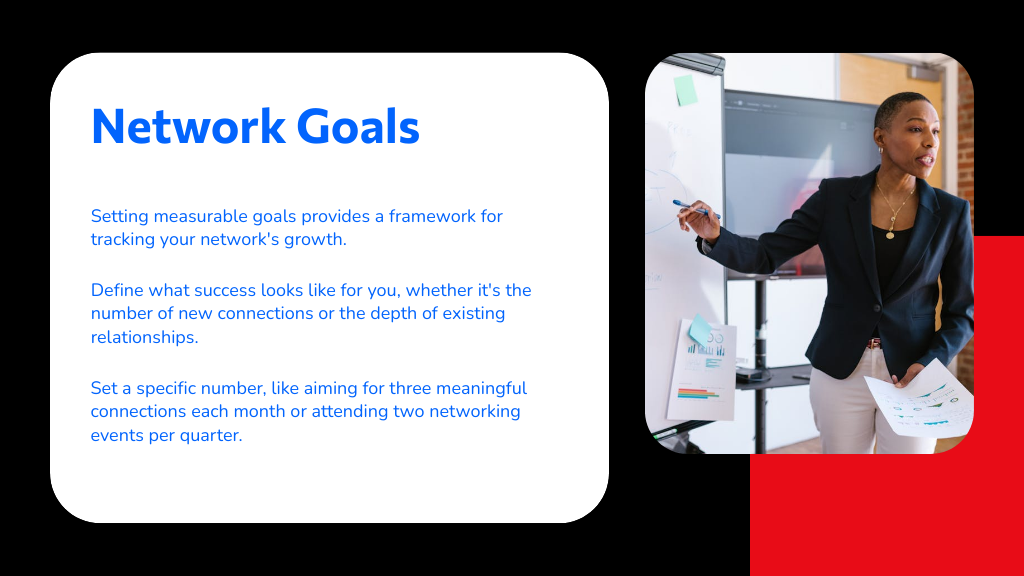 Network Goals

Setting measurable goals provides a framework for tracking your network's growth.

Define what success looks like for you, whether it's the number of new connections or the depth of existing relationships.

Set a specific number, like aiming for three meaningful connections each month or attending two networking events per quarter.